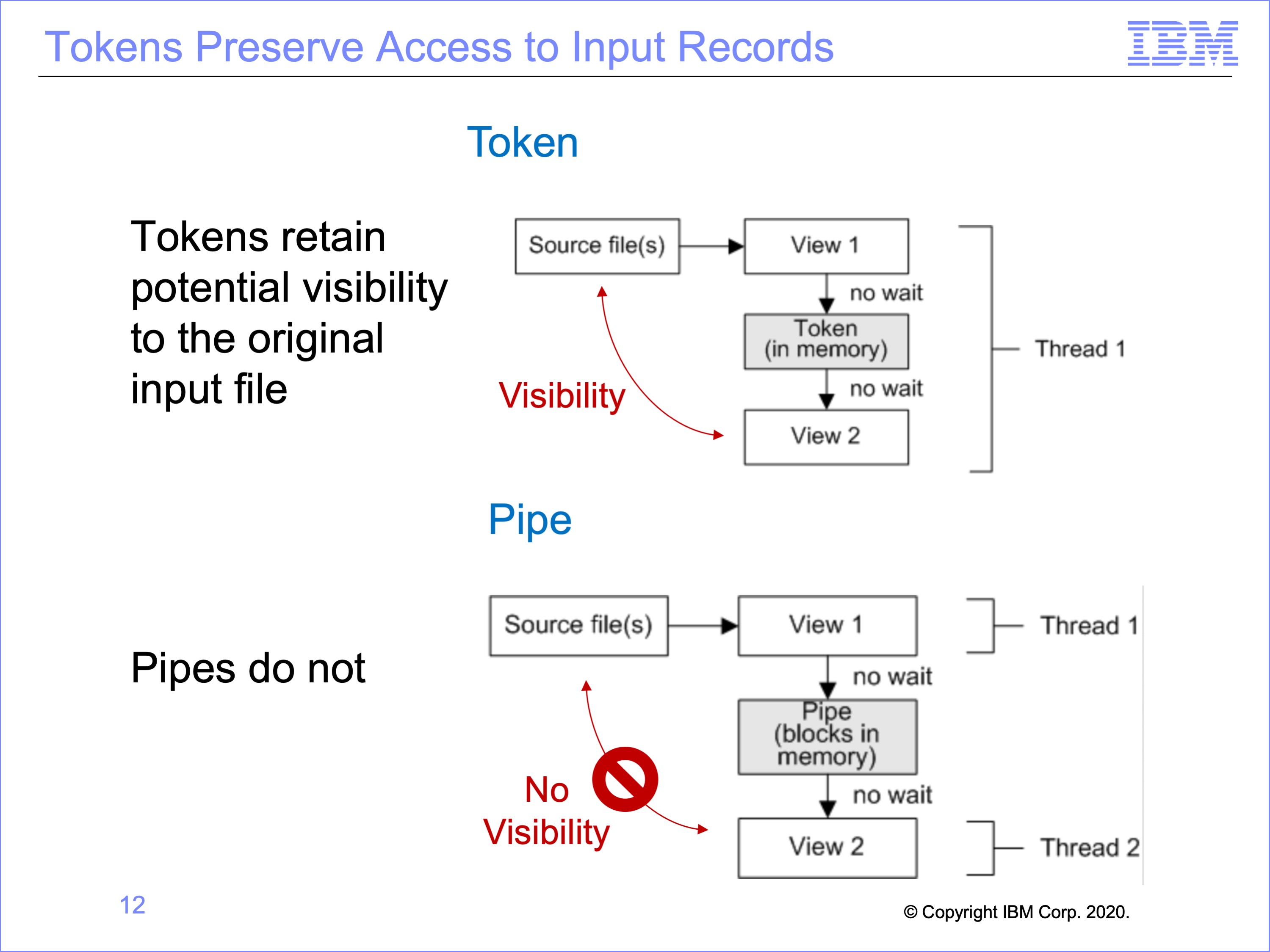 Tokens Preserve Access to Input Records

IBM

Token

Tokens retain potential visibility to the original input file

Source file(s)

View 1

no wait

Token (in memory)

no wait

View 2

Thread 1

Visibility

Pipe

Pipes do not

Source file(s)

View 1

Thread 1

no wait

Pipe (blocks in memory)

no wait

View 2

Thread 2

No Visibility

12

© Copyright IBM Corp. 2020.